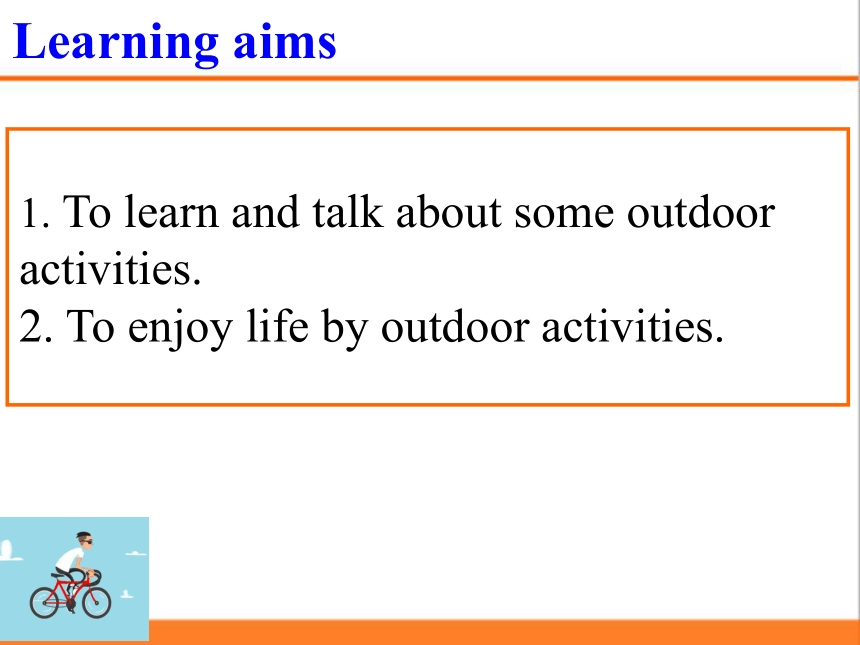 Learning aims

1. To learn and talk about some outdoor activities.
2. To enjoy life by outdoor activities.